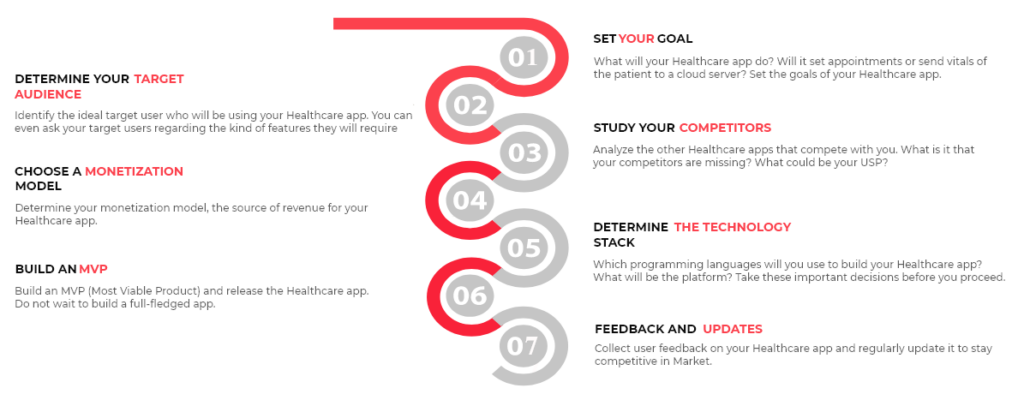 01
SET YOUR GOAL
What will your Healthcare app do? Will it set appointments or send vitals of the patient to a cloud server? Set the goals of your Healthcare app.

02
DETERMINE YOUR TARGET AUDIENCE
Identify the ideal target user who will be using your Healthcare app. You can even ask your target users regarding the kind of features they will require

03
STUDY YOUR COMPETITORS
Analyze the other Healthcare apps that compete with you. What is it that your competitors are missing? What could be your USP?

04
CHOOSE A MONETIZATION MODEL
Determine your monetization model, the source of revenue for your Healthcare app.

05
DETERMINE THE TECHNOLOGY STACK
Which programming languages will you use to build your Healthcare app? What will be the platform? Take these important decisions before you proceed.

06
BUILD AN MVP
Build an MVP (Most Viable Product) and release the Healthcare app. Do not wait to build a full-fledged app.

07
FEEDBACK AND UPDATES
Collect user feedback on your Healthcare app and regularly update it to stay competitive in Market.